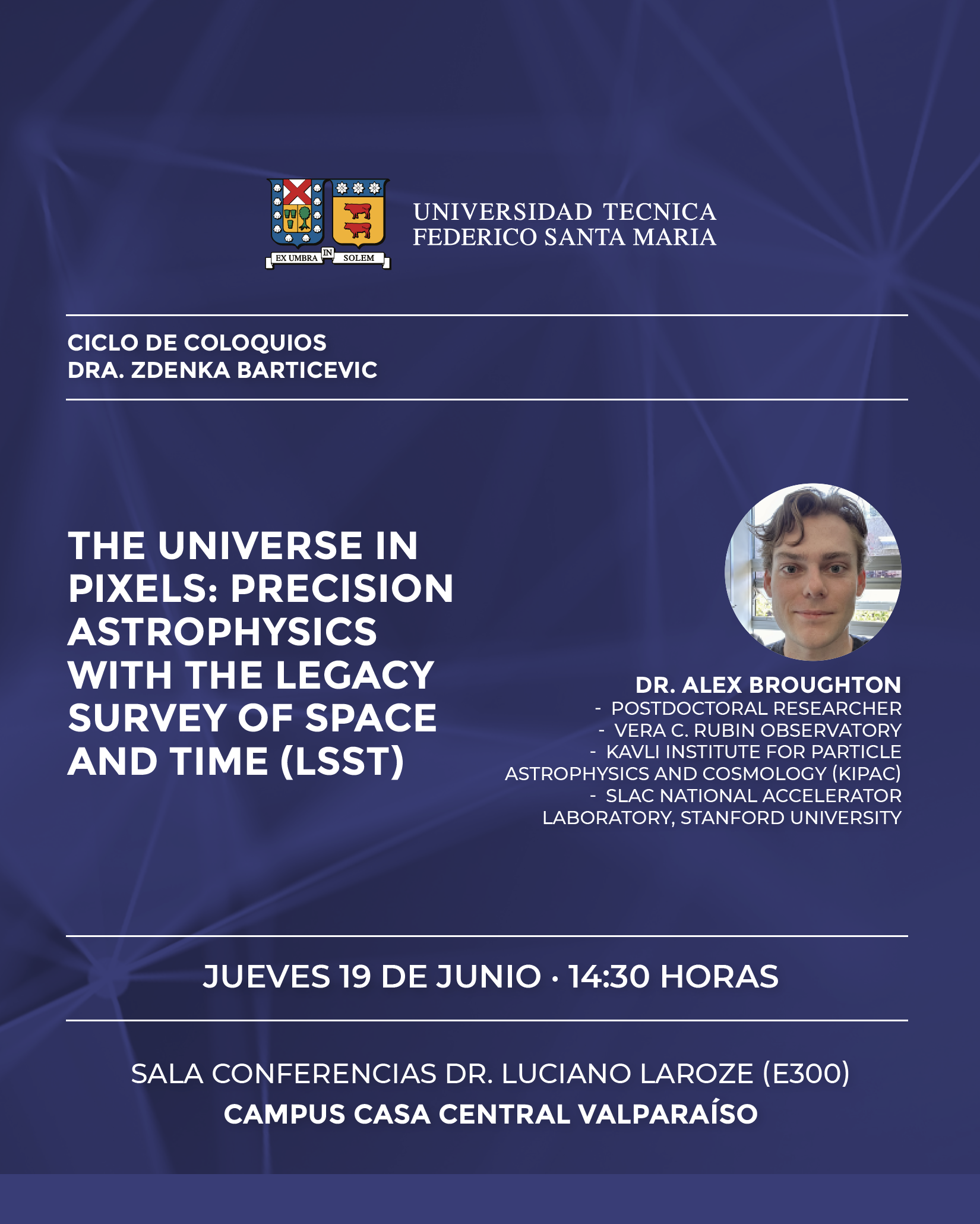 EX UMBRA IN SOLEM

UNIVERSIDAD TECNICA
FEDERICO SANTA MARIA

CICLO DE COLOQUIOS
DRA. ZDENKA BARTICEVIC

THE UNIVERSE IN PIXELS: PRECISION ASTROPHYSICS WITH THE LEGACY SURVEY OF SPACE AND TIME (LSST)

DR. ALEX BROUGHTON
- POSTDOCTORAL RESEARCHER
- VERA C. RUBIN OBSERVATORY
- KAVLI INSTITUTE FOR PARTICLE ASTROPHYSICS AND COSMOLOGY (KIPAC)
- SLAC NATIONAL ACCELERATOR LABORATORY, STANFORD UNIVERSITY

JUEVES 19 DE JUNIO · 14:30 HORAS

SALA CONFERENCIAS DR. LUCIANO LAROZE (E300)
CAMPUS CASA CENTRAL VALPARAÍSO